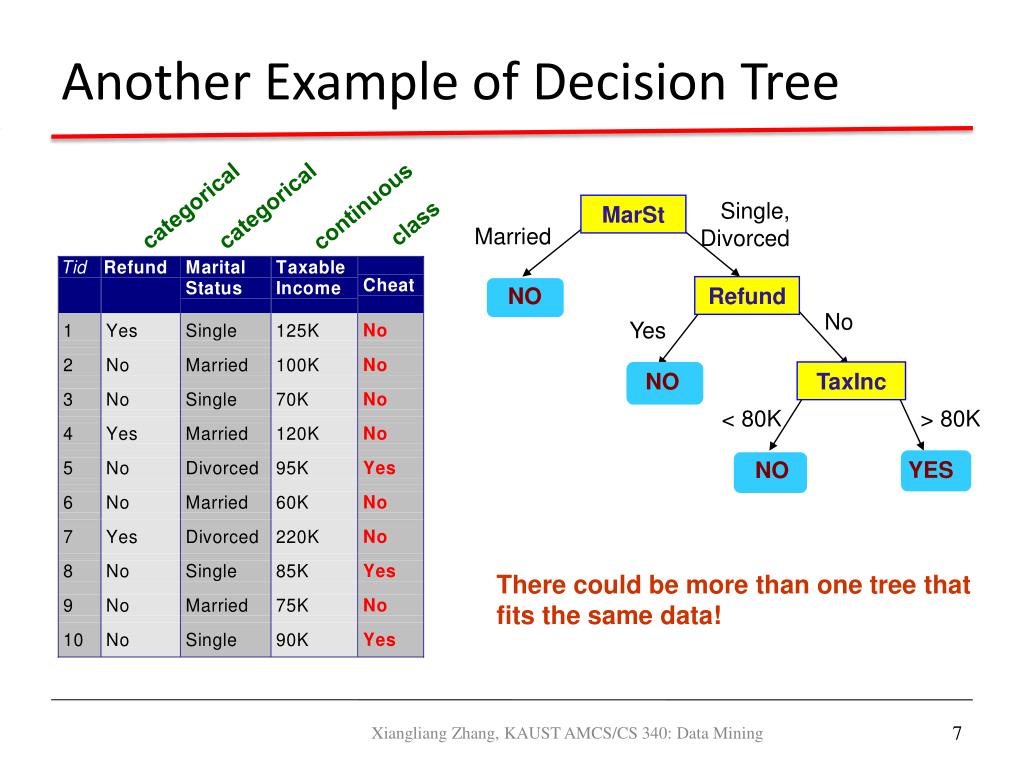 Another Example of Decision Tree

categorical categorical continuous class

| Tid | Refund | Marital Status | Taxable Income | Cheat |
|---|---|---|---|---|
| 1 | Yes | Single | 125K | No |
| 2 | No | Married | 100K | No |
| 3 | No | Single | 70K | No |
| 4 | Yes | Married | 120K | No |
| 5 | No | Divorced | 95K | Yes |
| 6 | No | Married | 60K | No |
| 7 | Yes | Divorced | 220K | No |
| 8 | No | Single | 85K | Yes |
| 9 | No | Married | 75K | No |
| 10 | No | Single | 90K | Yes |

MarSt
Married
Single, Divorced
NO
Refund
Yes
No
NO
TaxInc
< 80K
> 80K
NO
YES

There could be more than one tree that fits the same data!

Xiangliang Zhang, KAUST AMCS/CS 340: Data Mining

7